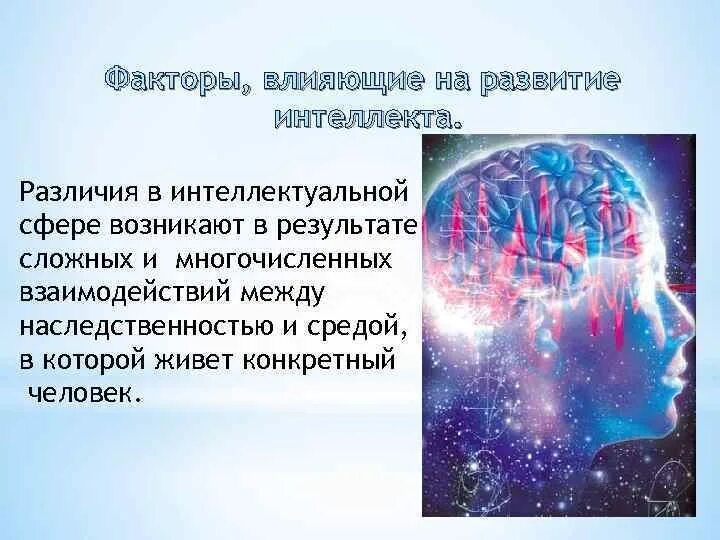 Факторы, влияющие на развитие интеллекта.

Различия в интеллектуальной сфере возникают в результате сложных и многочисленных взаимодействий между наследственностью и средой, в которой живет конкретный человек.